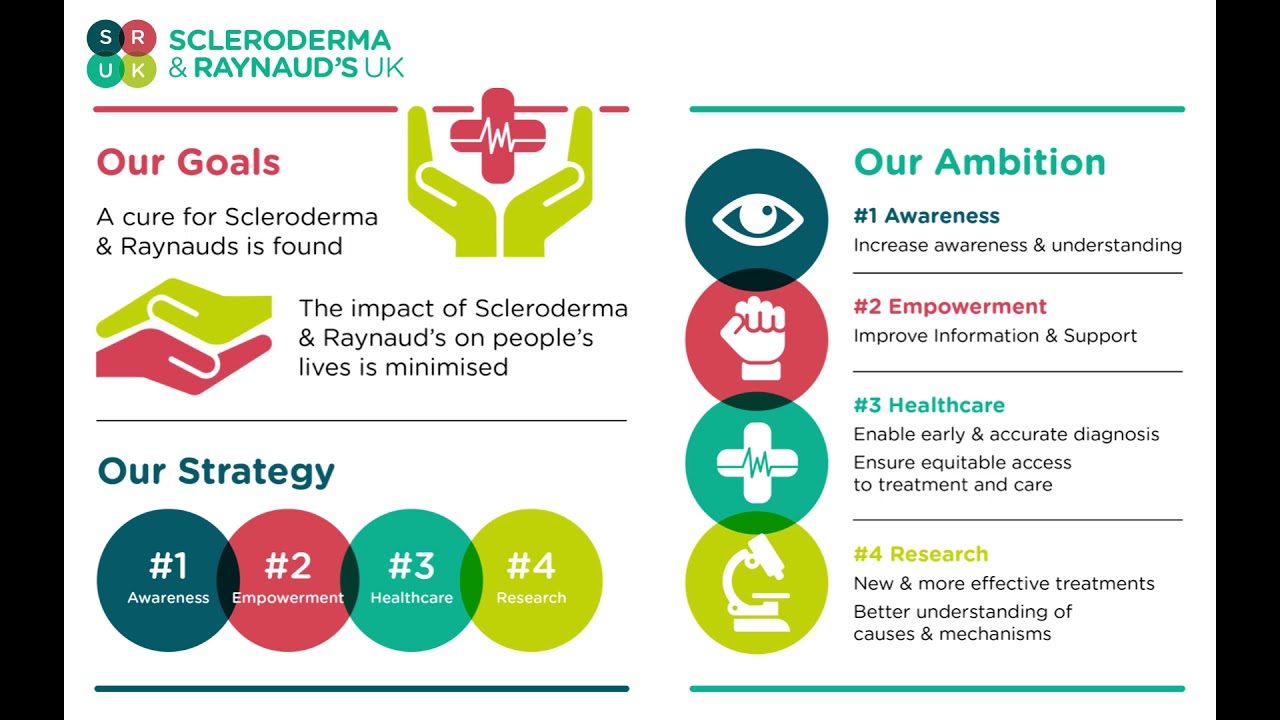 S R
U K
SCLERODERMA
& RAYNAUD'S UK

Our Goals

A cure for Scleroderma & Raynauds is found

The impact of Scleroderma & Raynaud's on people's lives is minimised

Our Strategy

#1 Awareness
#2 Empowerment
#3 Healthcare
#4 Research

Our Ambition

#1 Awareness
Increase awareness & understanding

#2 Empowerment
Improve Information & Support

#3 Healthcare
Enable early & accurate diagnosis
Ensure equitable access to treatment and care

#4 Research
New & more effective treatments
Better understanding of causes & mechanisms